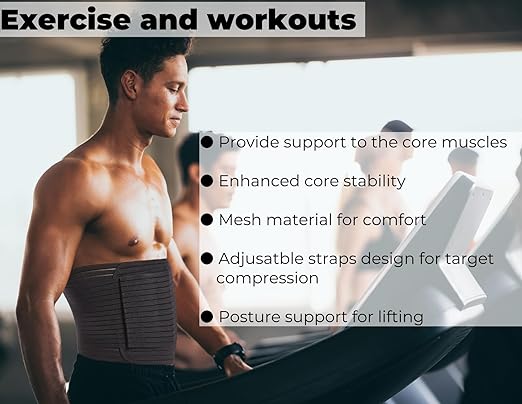 Exercise and workouts

● Provide support to the core muscles

● Enhanced core stability

● Mesh material for comfort

● Adjusatble straps design for target compression

● Posture support for lifting